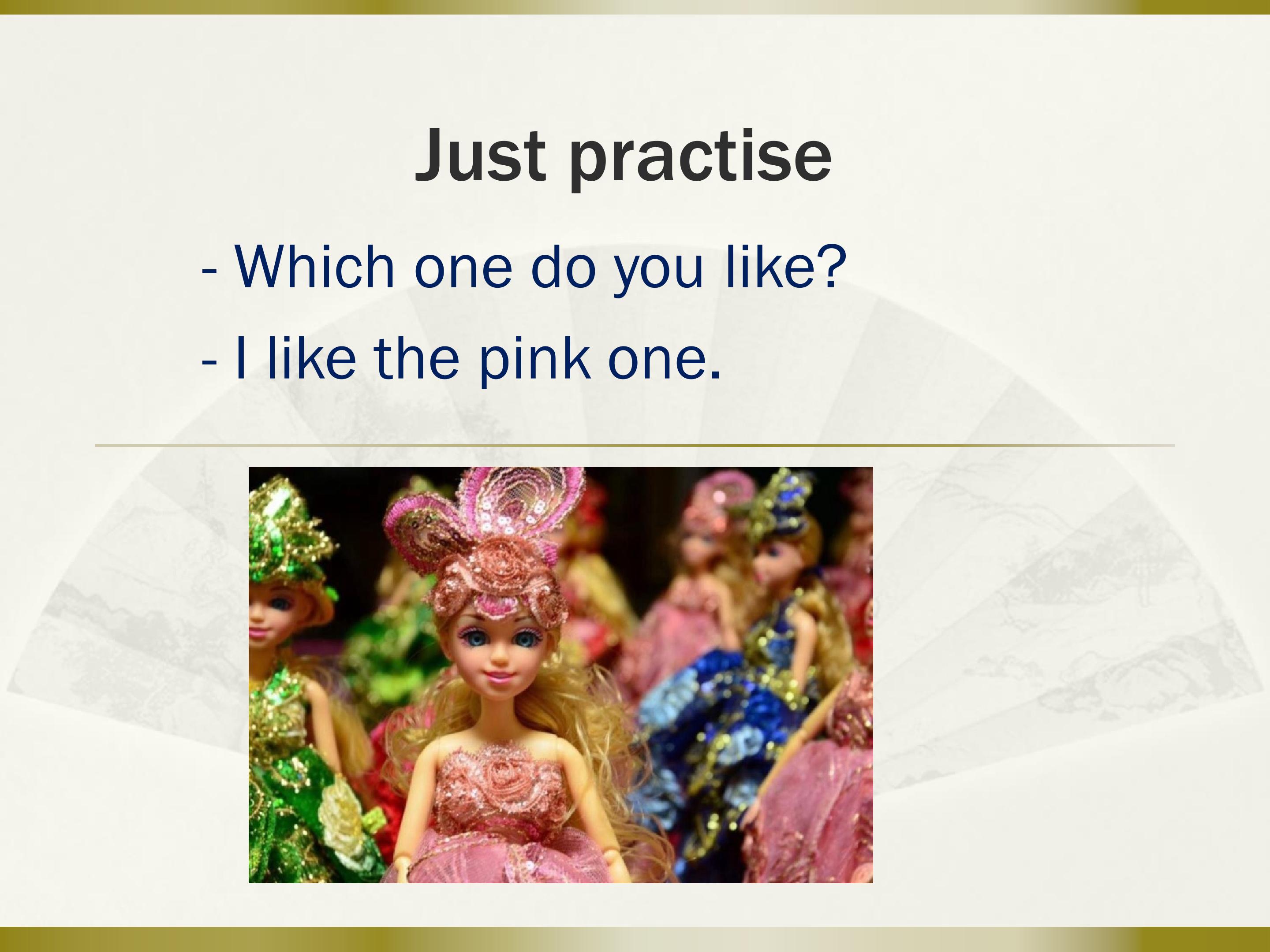 Just practise

- Which one do you like?

- I like the pink one.